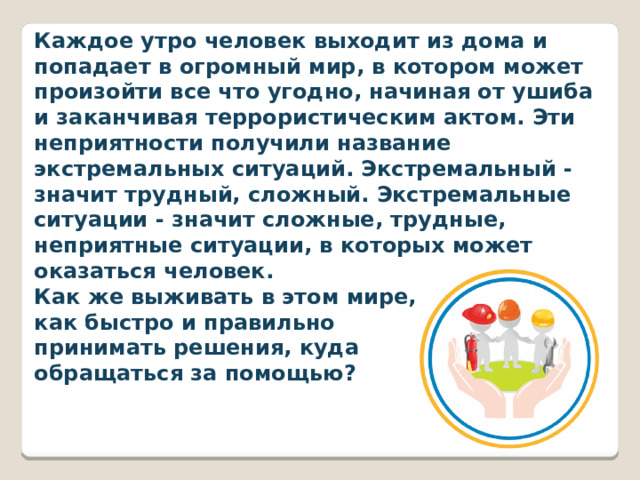 Каждое утро человек выходит из дома и попадает в огромный мир, в котором может произойти все что угодно, начиная от ушиба и заканчивая террористическим актом. Эти неприятности получили название экстремальных ситуаций. Экстремальный - значит трудный, сложный. Экстремальные ситуации - значит сложные, трудные, неприятные ситуации, в которых может оказаться человек.
Как же выживать в этом мире, как быстро и правильно принимать решения, куда обращаться за помощью?